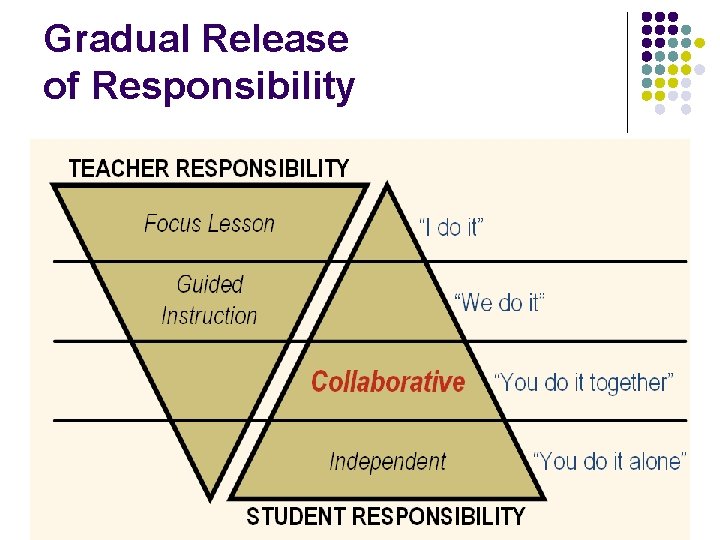 Gradual Release of Responsibility

TEACHER RESPONSIBILITY

Focus Lesson

"I do it"

Guided Instruction

"We do it"

Collaborative

"You do it together"

Independent

"You do it alone"

STUDENT RESPONSIBILITY